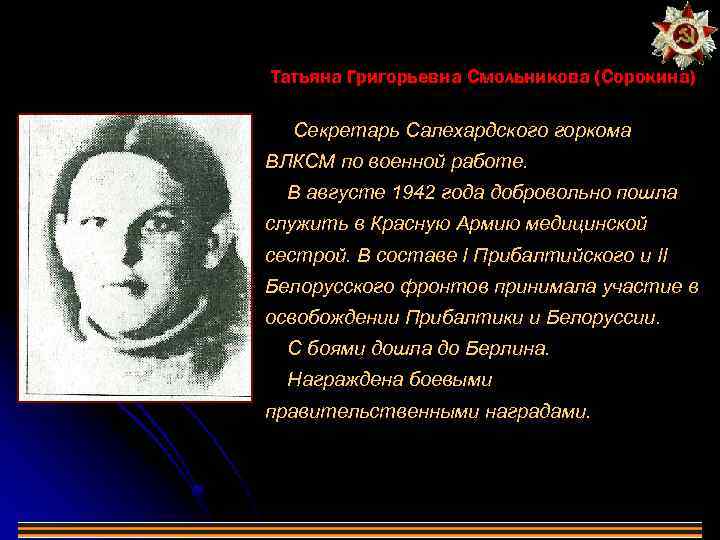 Татьяна Григорьевна Смольникова (Сорокина)

Секретарь Салехардского горкома ВЛКСМ по военной работе.

В августе 1942 года добровольно пошла служить в Красную Армию медицинской сестрой. В составе I Прибалтийского и II Белорусского фронтов принимала участие в освобождении Прибалтики и Белоруссии.

С боями дошла до Берлина.

Награждена боевыми правительственными наградами.